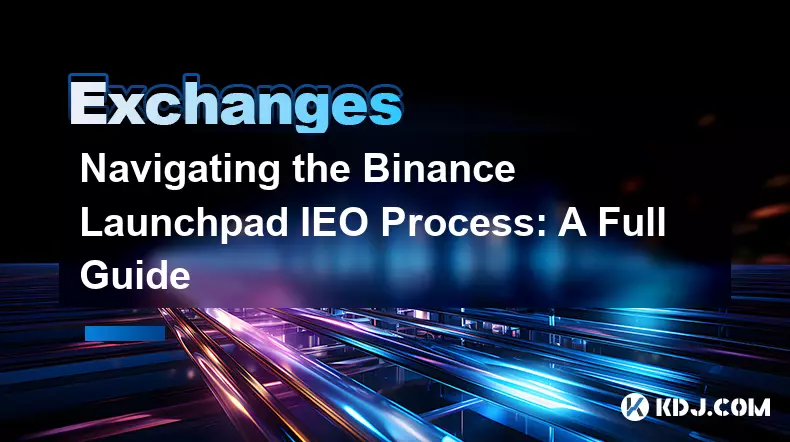 Exchanges

Navigating the Binance Launchpad IEO Process: A Full Guide

KDJ.COM